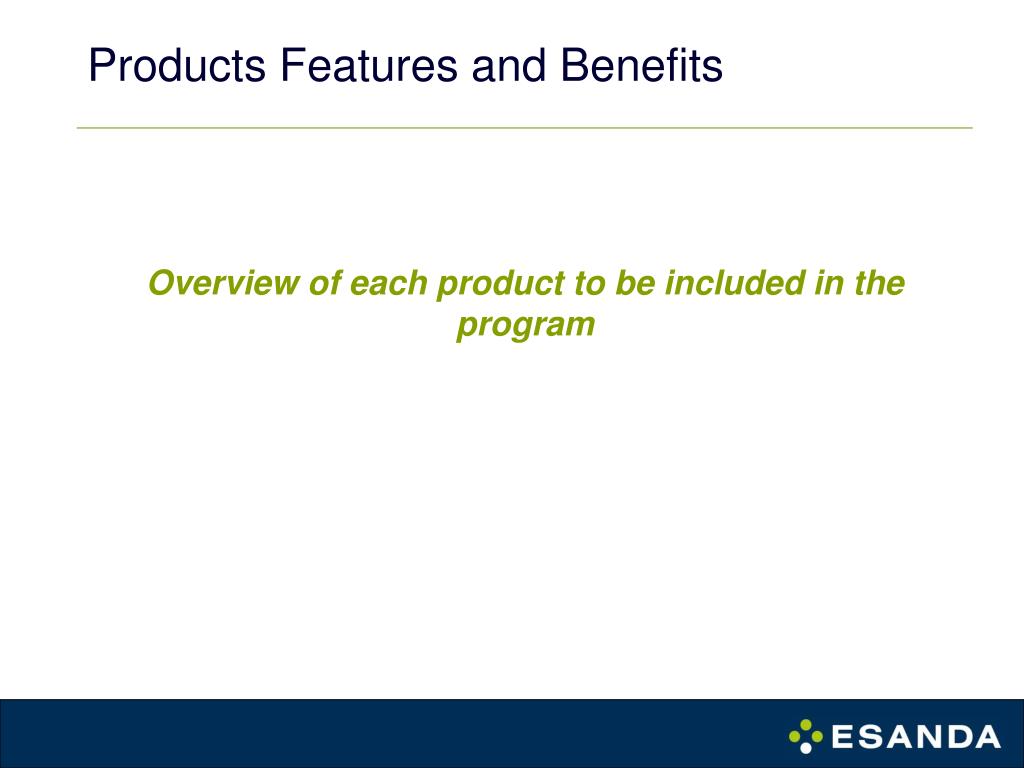 Products Features and Benefits

Overview of each product to be included in the program

ESANDA